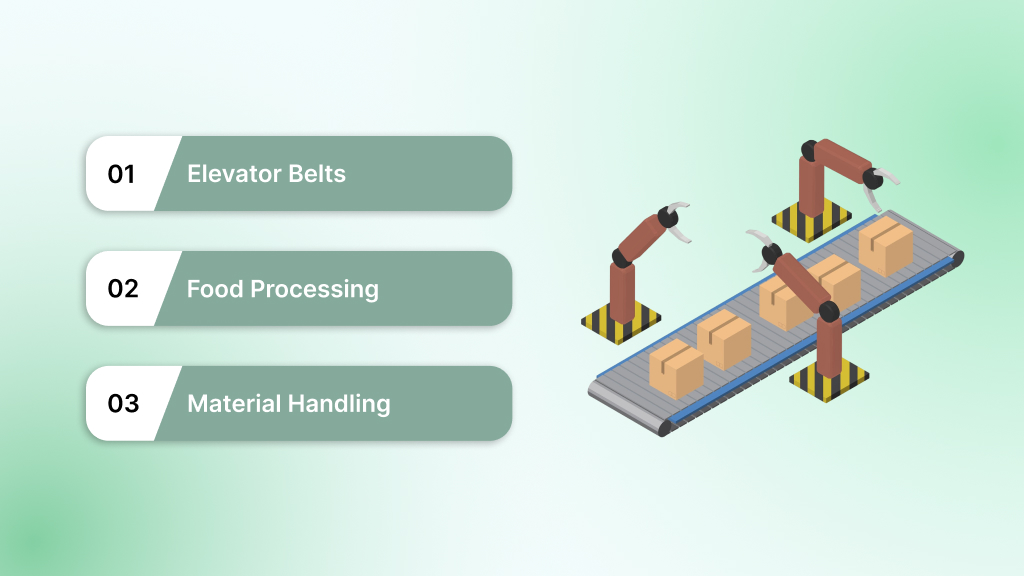 01 Elevator Belts

02 Food Processing

03 Material Handling